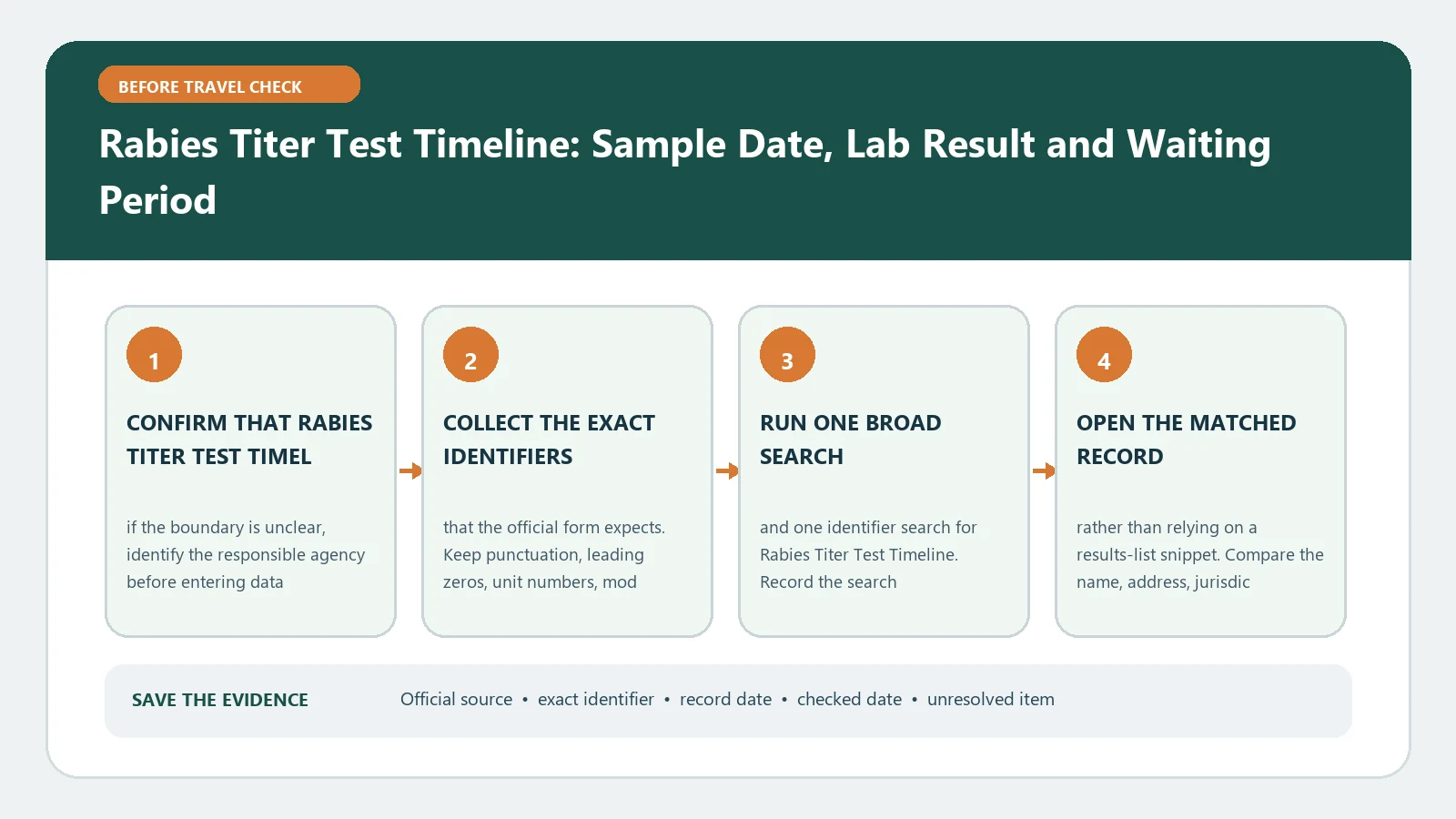 BEFORE TRAVEL CHECK

Rabies Titer Test Timeline: Sample Date, Lab Result and Waiting Period

1

CONFIRM THAT RABIES TITER TEST TIMEL

if the boundary is unclear, identify the responsible agency before entering data

2

COLLECT THE EXACT IDENTIFIERS

that the official form expects. Keep punctuation, leading zeros, unit numbers, mod

3

RUN ONE BROAD SEARCH

and one identifier search for Rabies Titer Test Timeline. Record the search

4

OPEN THE MATCHED RECORD

rather than relying on a results-list snippet. Compare the name, address, jurisdic

SAVE THE EVIDENCE

Official source • exact identifier • record date • checked date • unresolved item